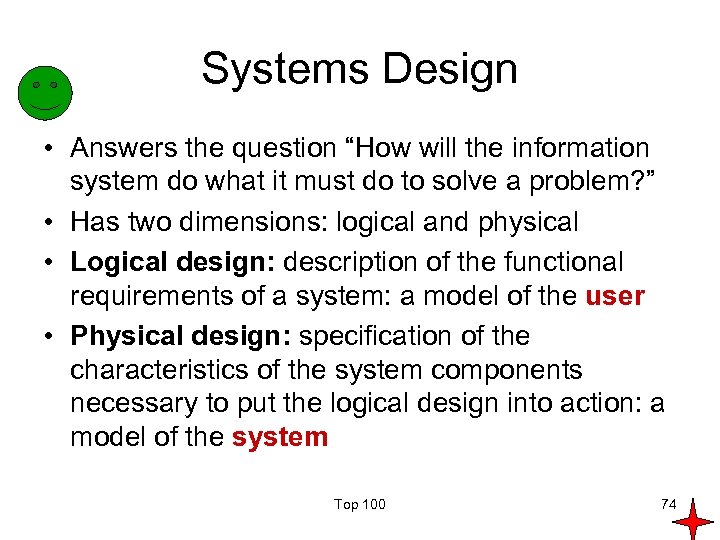 Systems Design

• Answers the question “How will the information system do what it must do to solve a problem?”

• Has two dimensions: logical and physical

• Logical design: description of the functional requirements of a system: a model of the user

• Physical design: specification of the characteristics of the system components necessary to put the logical design into action: a model of the system

Top 100

74